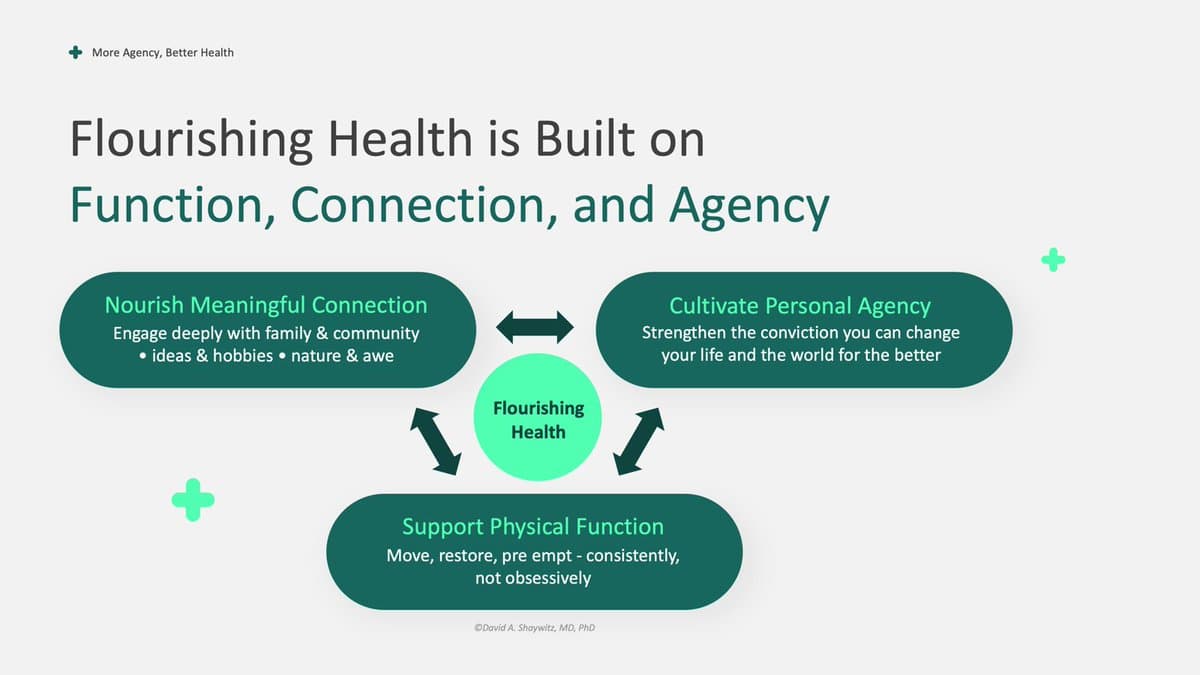 More Agency, Better Health

Flourishing Health is Built on
Function, Connection, and Agency

Nourish Meaningful Connection
Engage deeply with family & community • ideas & hobbies • nature & awe

Cultivate Personal Agency
Strengthen the conviction you can change your life and the world for the better

Flourishing Health

Support Physical Function
Move, restore, pre empt - consistently, not obsessively

©David A. Shaywitz, MD, PhD